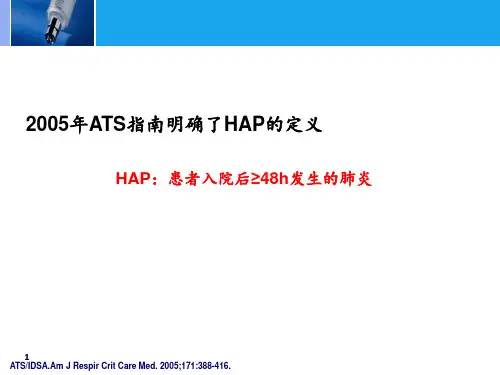 2005年ATS指南明确了HAP的定义

HAP：患者入院后≥48h发生的肺炎

1
ATS/IDSA.Am J Respir Crit Care Med. 2005;171:388-416.